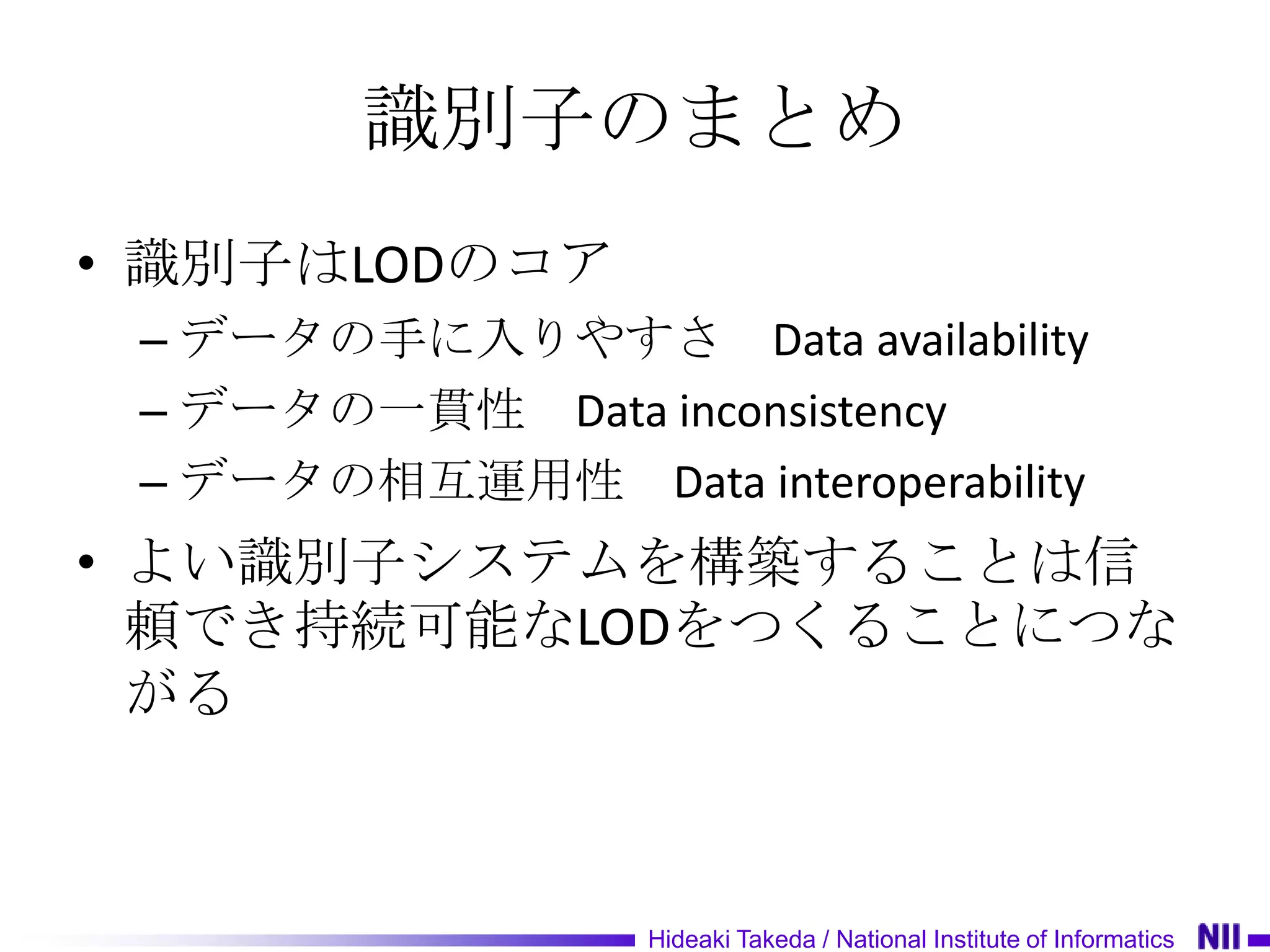 識別子のまとめ

• 識別子はLODのコア
– データの手に入りやすさ　Data availability
– データの一貫性　Data inconsistency
– データの相互運用性　Data interoperability

• よい識別子システムを構築することは信頼でき持続可能なLODをつくることにつながる

Hideaki Takeda / National Institute of Informatics NII